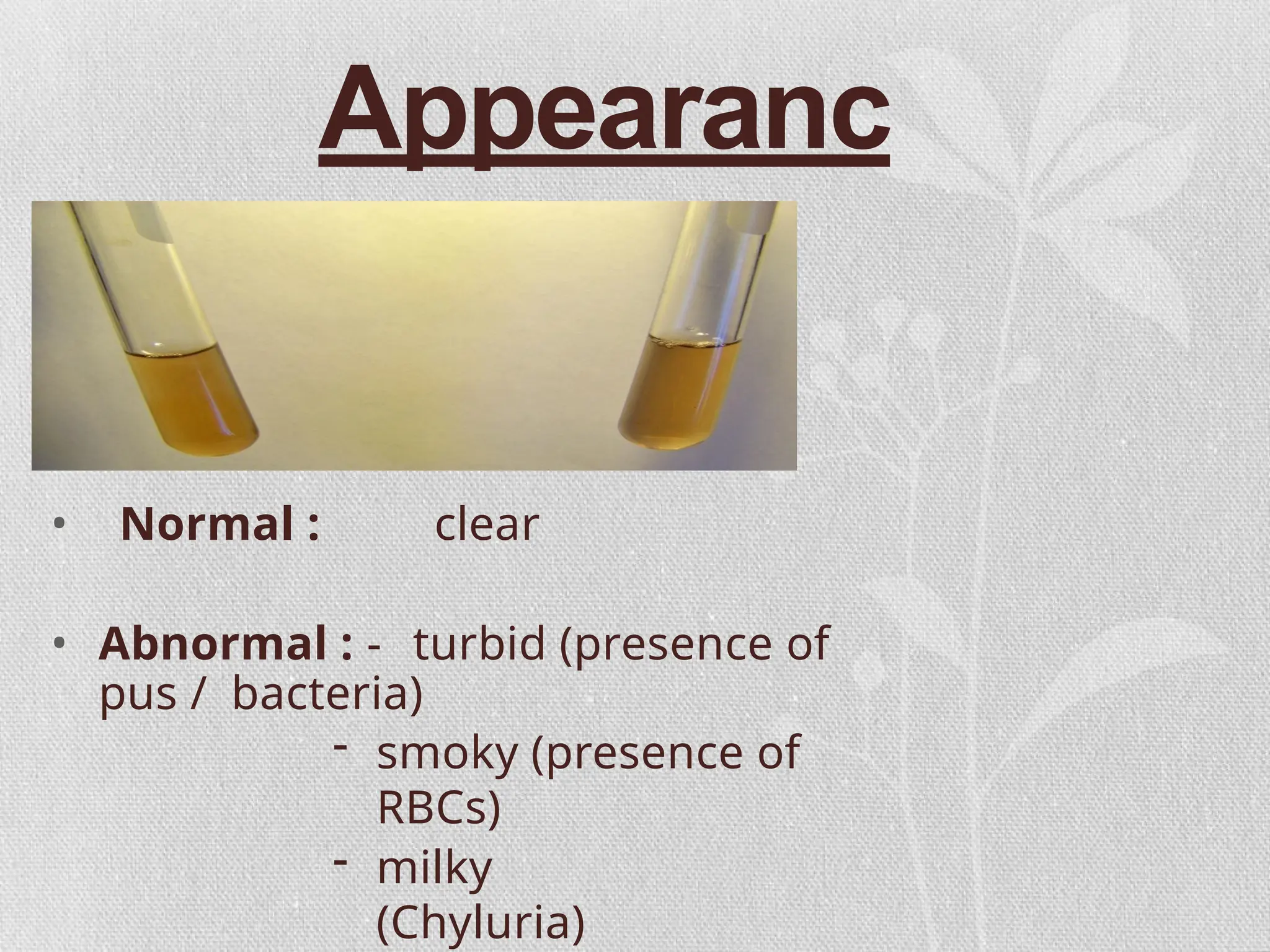 Appearanc

• Normal : clear

• Abnormal : - turbid (presence of pus / bacteria)
- smoky (presence of RBCs)
- milky (Chyluria)